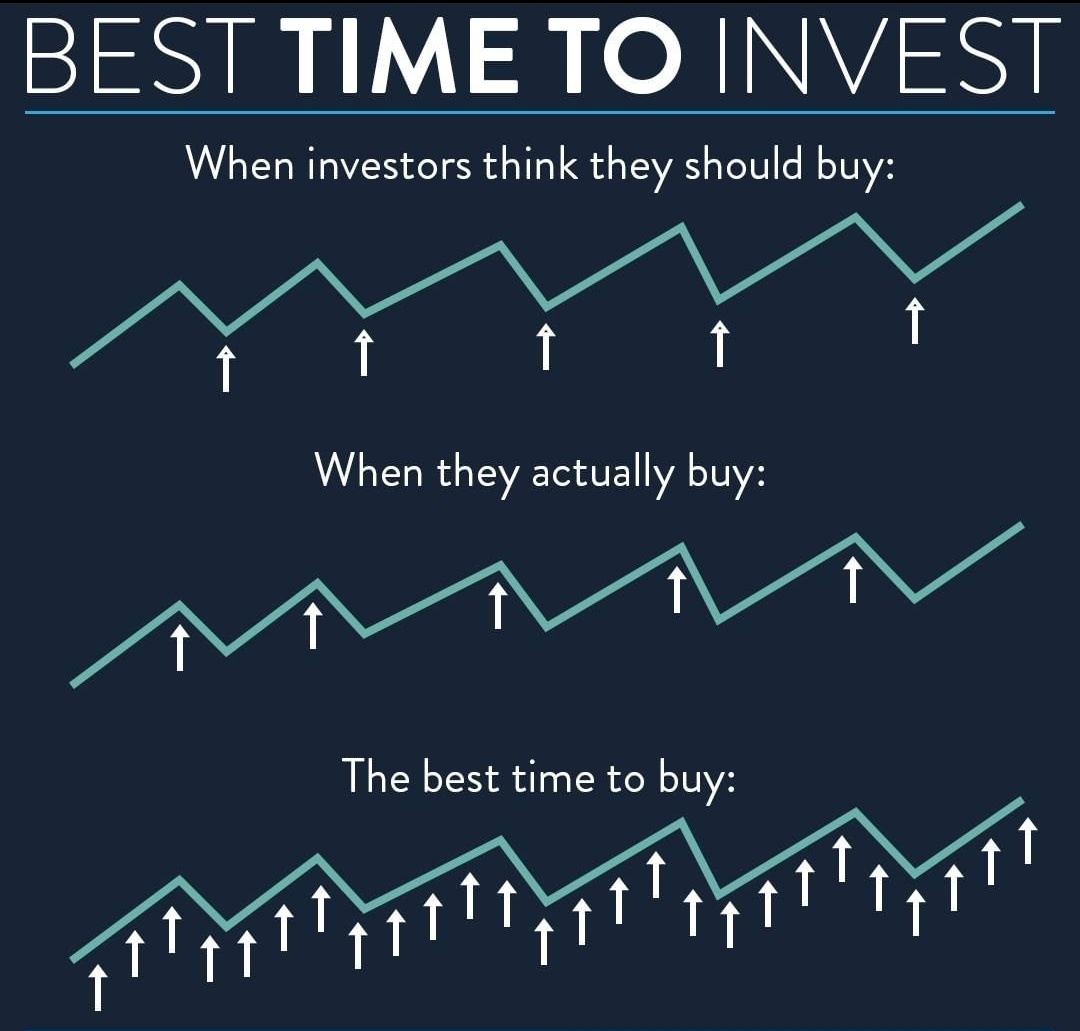 BEST TIME TO INVEST

When investors think they should buy:

When they actually buy:

The best time to buy: